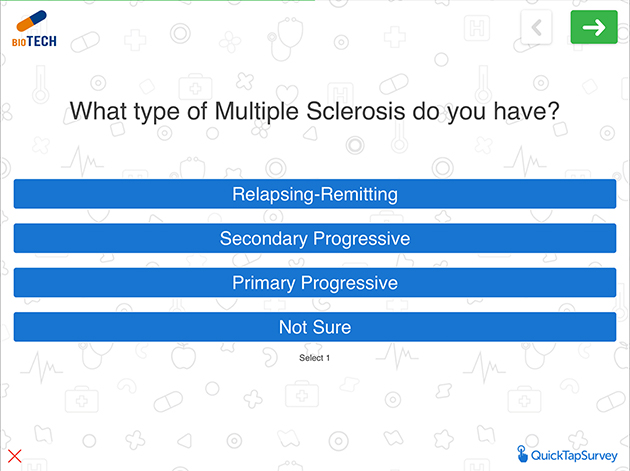 BIOTECH

What type of Multiple Sclerosis do you have?

Relapsing-Remitting

Secondary Progressive

Primary Progressive

Not Sure

Select 1

QuickTapSurvey